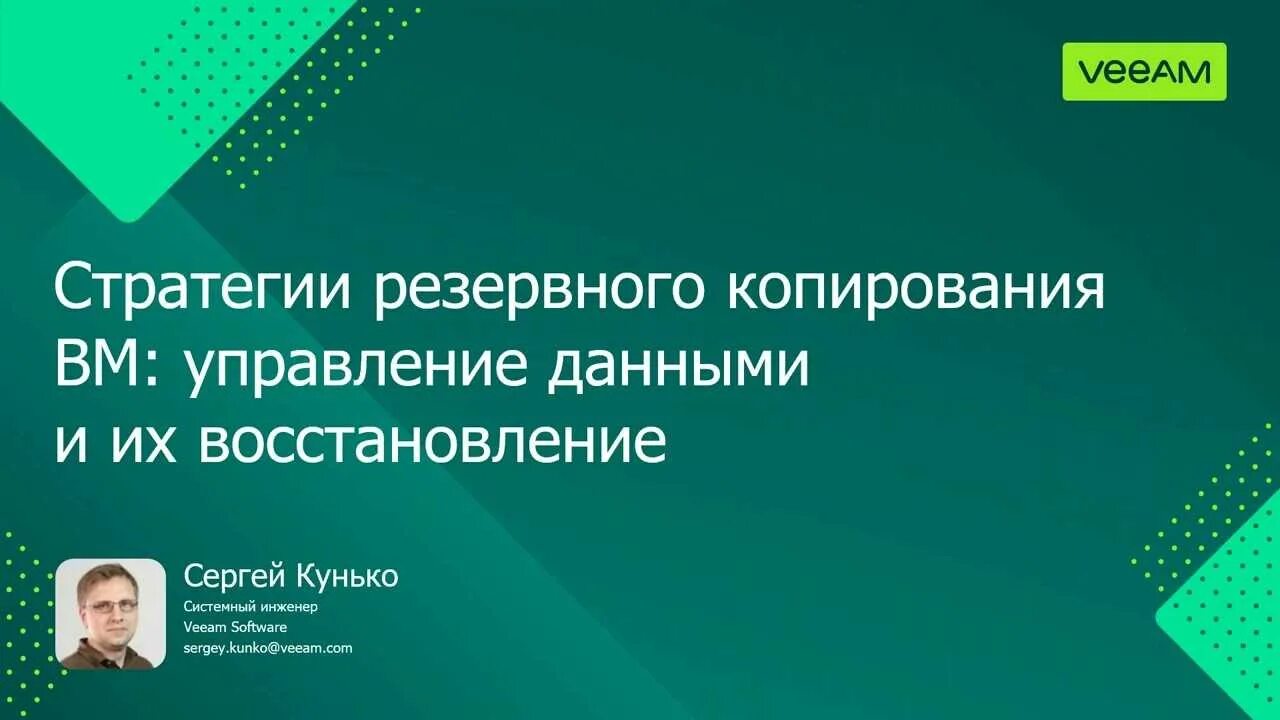 VEEAM

Стратегии резервного копирования ВМ: управление данными и их восстановление

Сергей Кунько
Системный инженер
Veeam Software
sergey.kunko@veeam.com